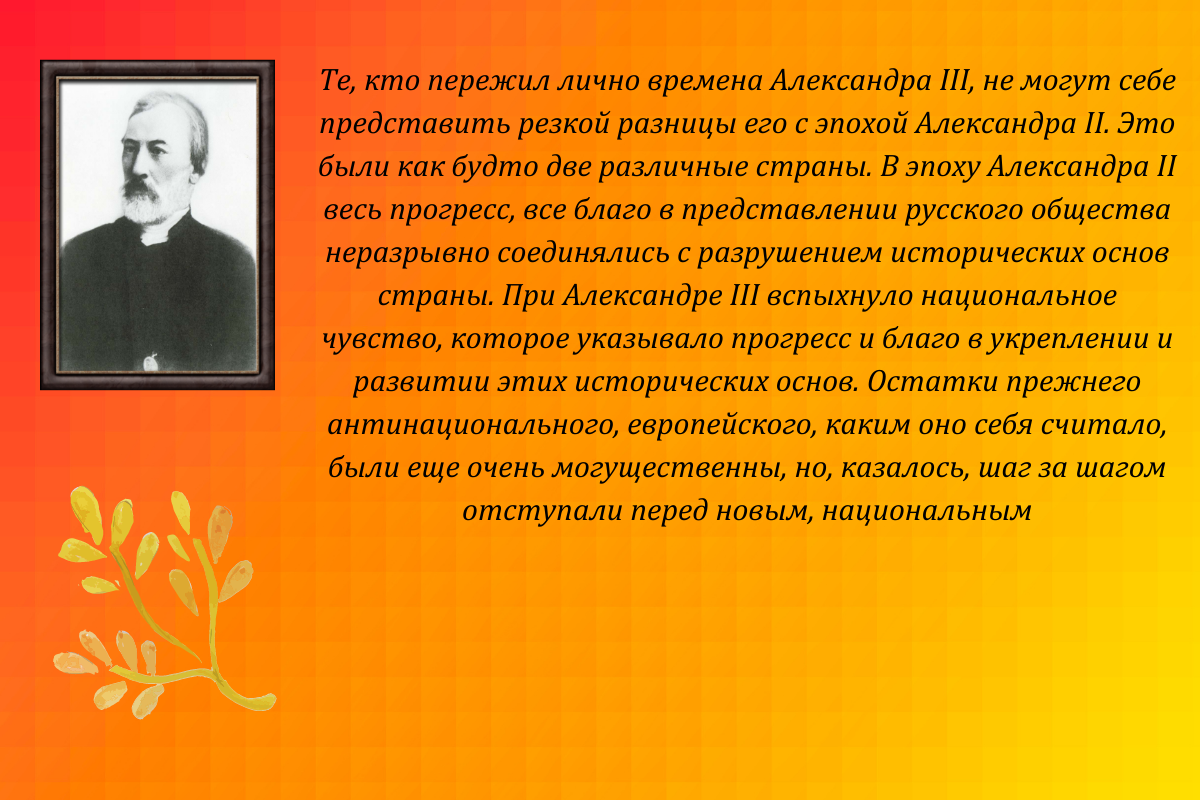 Те, кто пережил лично времена Александра III, не могут себе представить резкой разницы его с эпохой Александра II. Это были как будто две различные страны. В эпоху Александра II весь прогресс, все благо в представлении русского общества неразрывно соединялись с разрушением исторических основ страны. При Александре III вспыхнуло национальное чувство, которое указывало прогресс и благо в укреплении и развитии этих исторических основ. Остатки прежнего антинационального, европейского, каким оно себя считало, были еще очень могущественны, но, казалось, шаг за шагом отступали перед новым, национальным